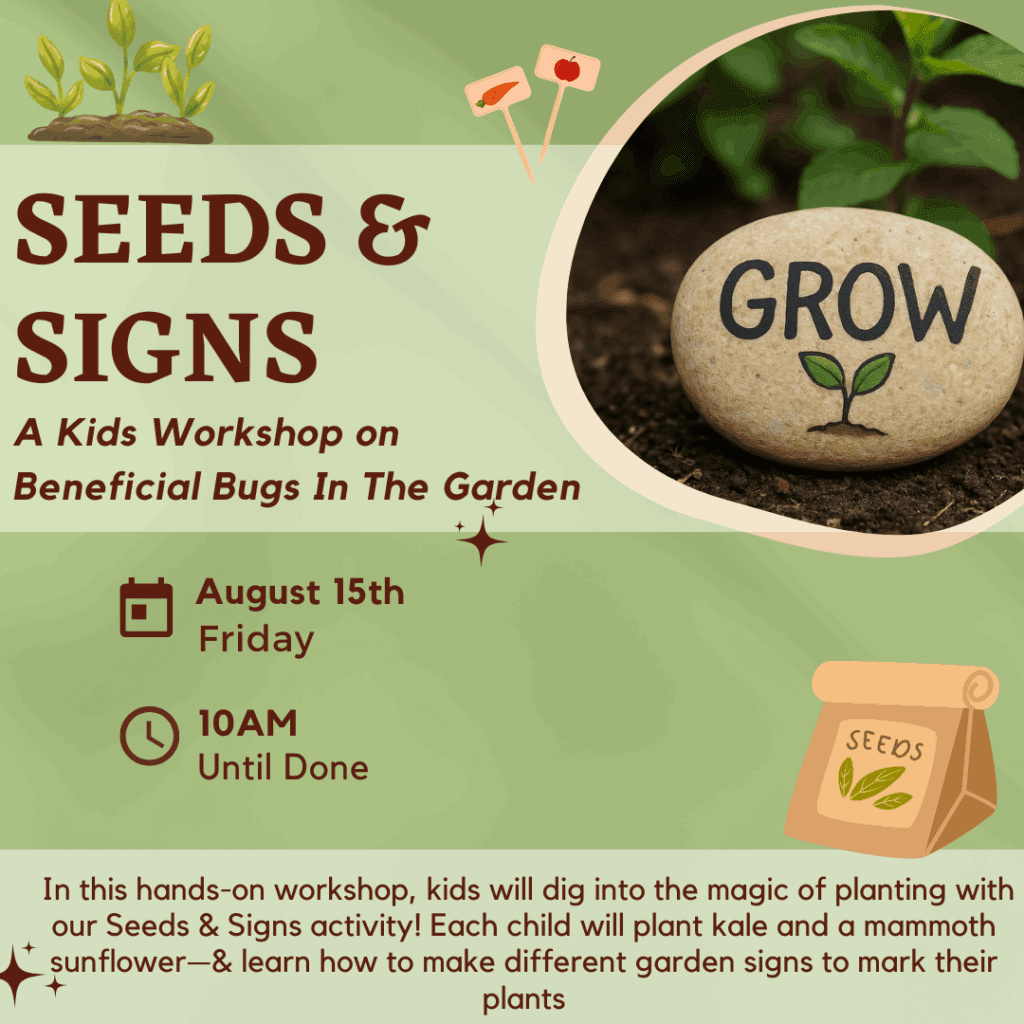 SEEDS & SIGNS

A Kids Workshop on Beneficial Bugs In The Garden

GROW

August 15th
Friday

10AM
Until Done

SEEDS

In this hands-on workshop, kids will dig into the magic of planting with our Seeds & Signs activity! Each child will plant kale and a mammoth sunflower—& learn how to make different garden signs to mark their plants